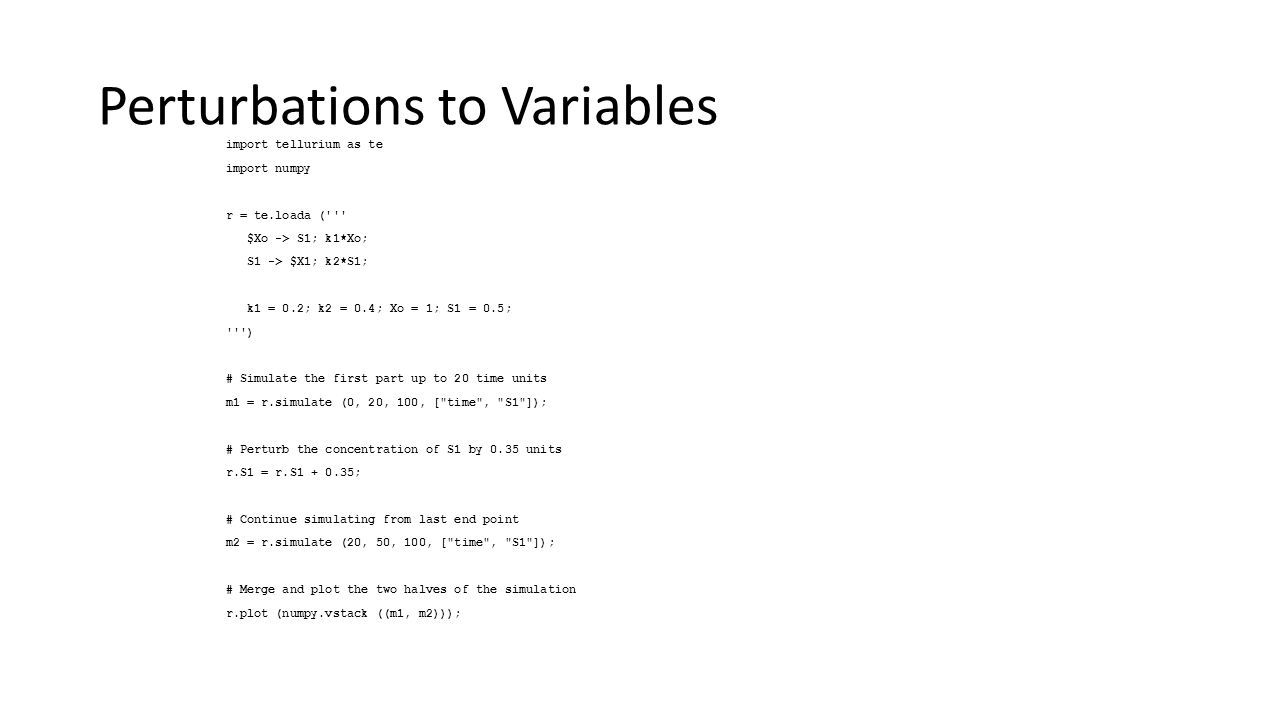 Perturbations to Variables

import tellurium as te

import numpy

r = te.loada ('''

$Xo -> S1; k1*Xo;

S1 -> $X1; k2*S1;

k1 = 0.2; k2 = 0.4; Xo = 1; S1 = 0.5;

''')

# Simulate the first part up to 20 time units

m1 = r.simulate (0, 20, 100, ["time", "S1"]);

# Perturb the concentration of S1 by 0.35 units

r.S1 = r.S1 + 0.35;

# Continue simulating from last end point

m2 = r.simulate (20, 50, 100, ["time", "S1"]);

# Merge and plot the two halves of the simulation

r.plot (numpy.vstack ((m1, m2)));